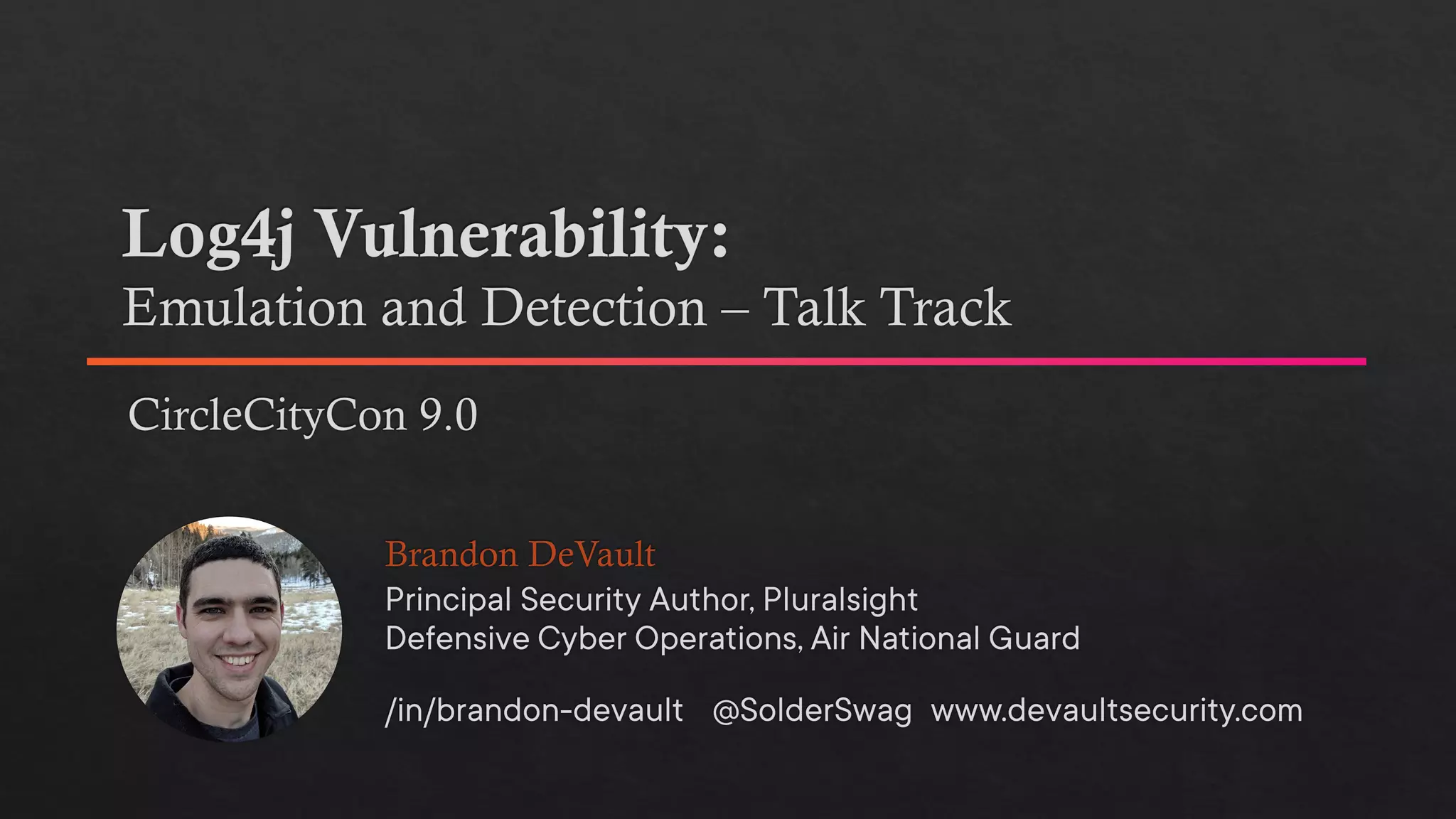 Log4j Vulnerability:
Emulation and Detection – Talk Track

CircleCityCon 9.0

Brandon DeVault
Principal Security Author, Pluralsight
Defensive Cyber Operations, Air National Guard

/in/brandon-devault @SolderSwag www.devaultsecurity.com